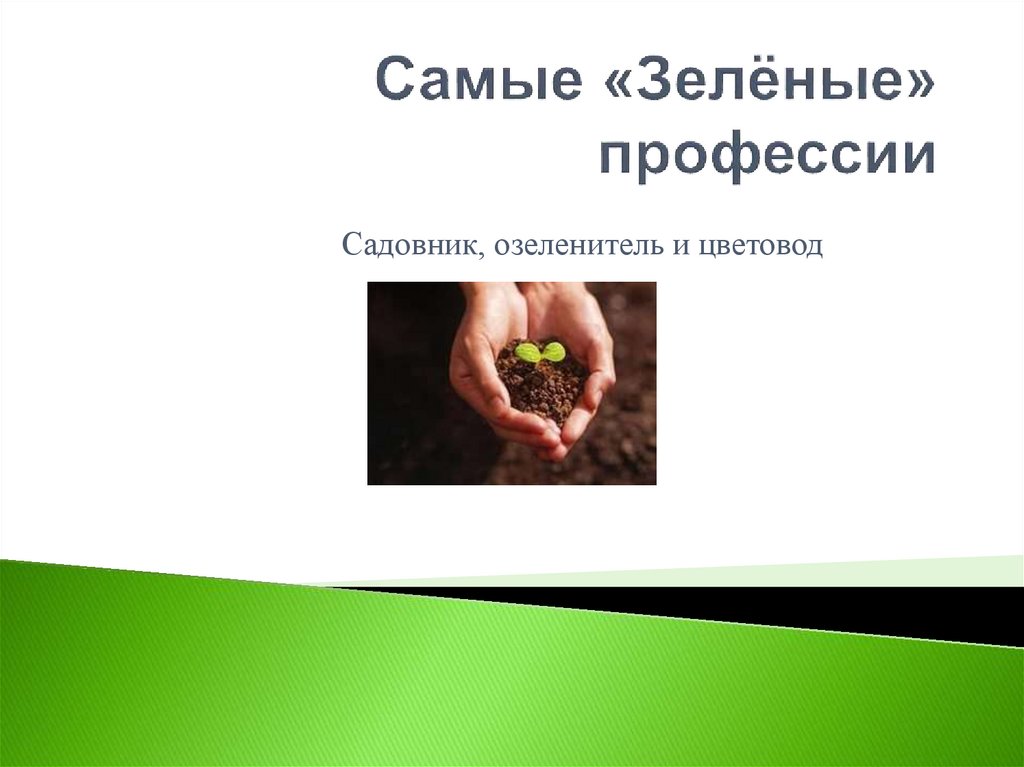 Самые «Зелёные» профессии

Садовник, озеленитель и цветовод